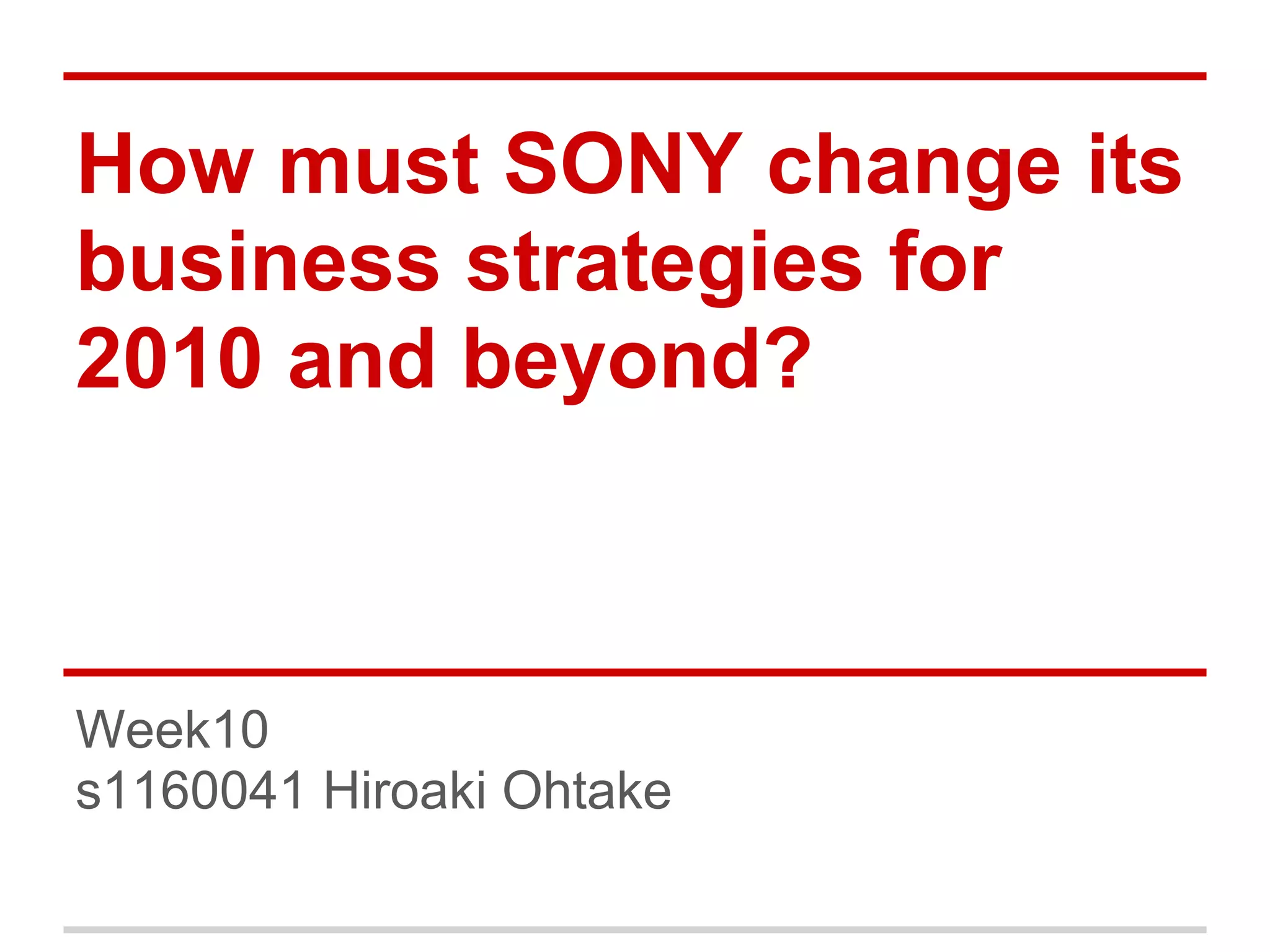 How must SONY change its business strategies for 2010 and beyond?

Week10
s1160041 Hiroaki Ohtake